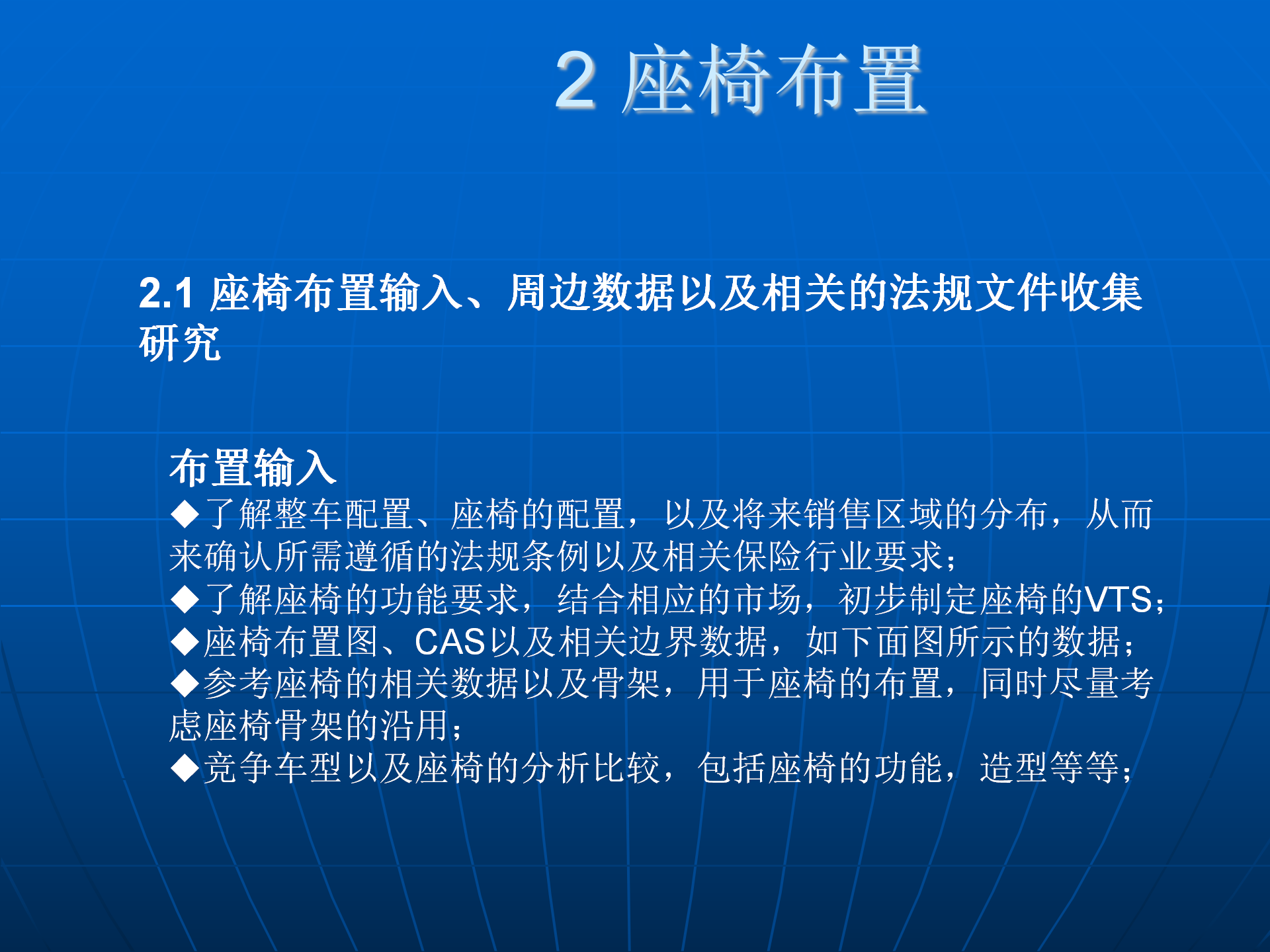 2 座椅布置

2.1 座椅布置输入、周边数据以及相关的法规文件收集研究

布置输入
◆了解整车配置、座椅的配置，以及将来销售区域的分布，从而来确认所需遵循的法规条例以及相关保险行业要求；
◆了解座椅的功能要求，结合相应的市场，初步制定座椅的VTS；
◆座椅布置图、CAS以及相关边界数据，如下面图所示的数据；
◆参考座椅的相关数据以及骨架，用于座椅的布置，同时尽量考虑座椅骨架的沿用；
◆竞争车型以及座椅的分析比较，包括座椅的功能，造型等等；